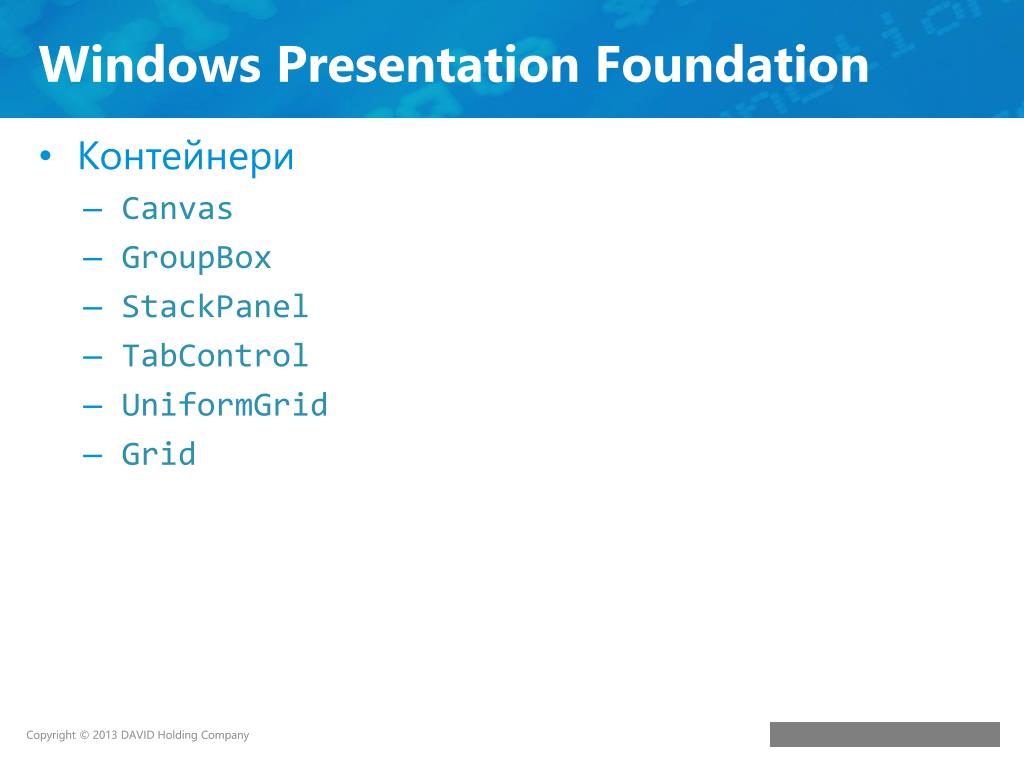 Windows Presentation Foundation

• Контейнери
– Canvas
– GroupBox
– StackPanel
– TabControl
– UniformGrid
– Grid

Copyright © 2013 DAVID Holding Company